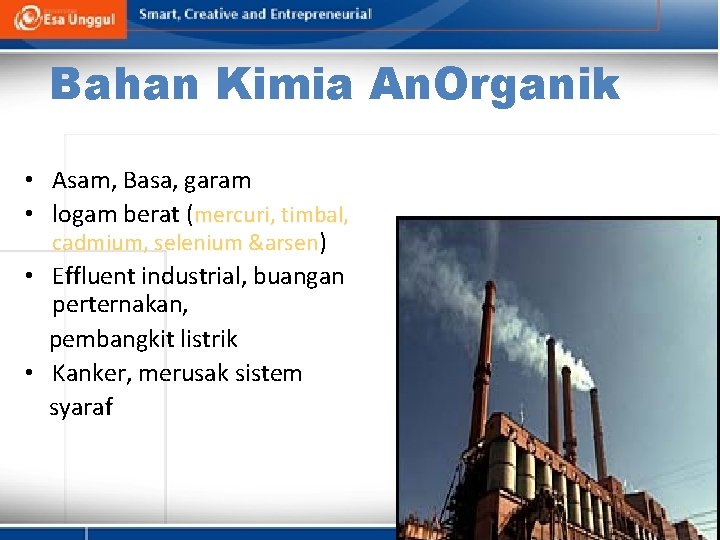 Esa Unggul Smart, Creative and Entrepreneurial

Bahan Kimia AnOrganik

• Asam, Basa, garam
• logam berat (mercuri, timbal, cadmium, selenium &arsen)
• Effluent industrial, buangan perternakan,
pembangkit listrik
• Kanker, merusak sistem
syaraf